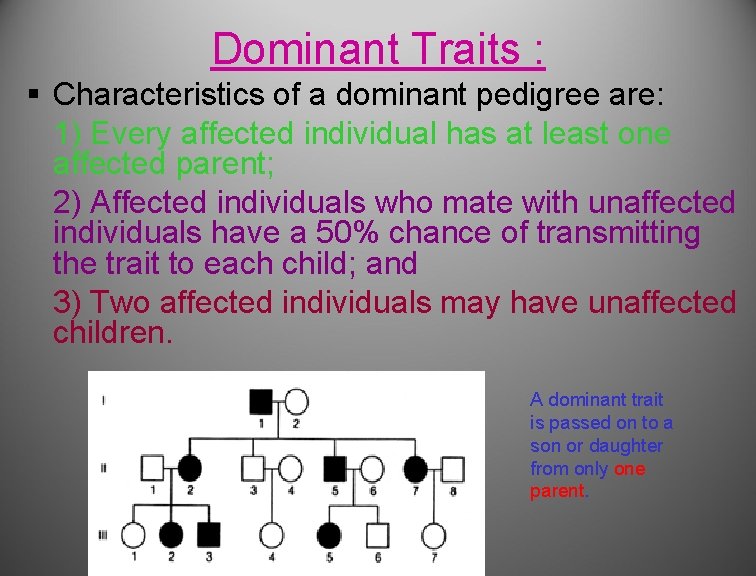 Dominant Traits :

▪ Characteristics of a dominant pedigree are:

1) Every affected individual has at least one affected parent;

2) Affected individuals who mate with unaffected individuals have a 50% chance of transmitting the trait to each child; and

3) Two affected individuals may have unaffected children.

I
1 2
II
1 2 3 4 5 6 7 8
III
1 2 3 4 5 6 7

A dominant trait is passed on to a son or daughter from only one parent.